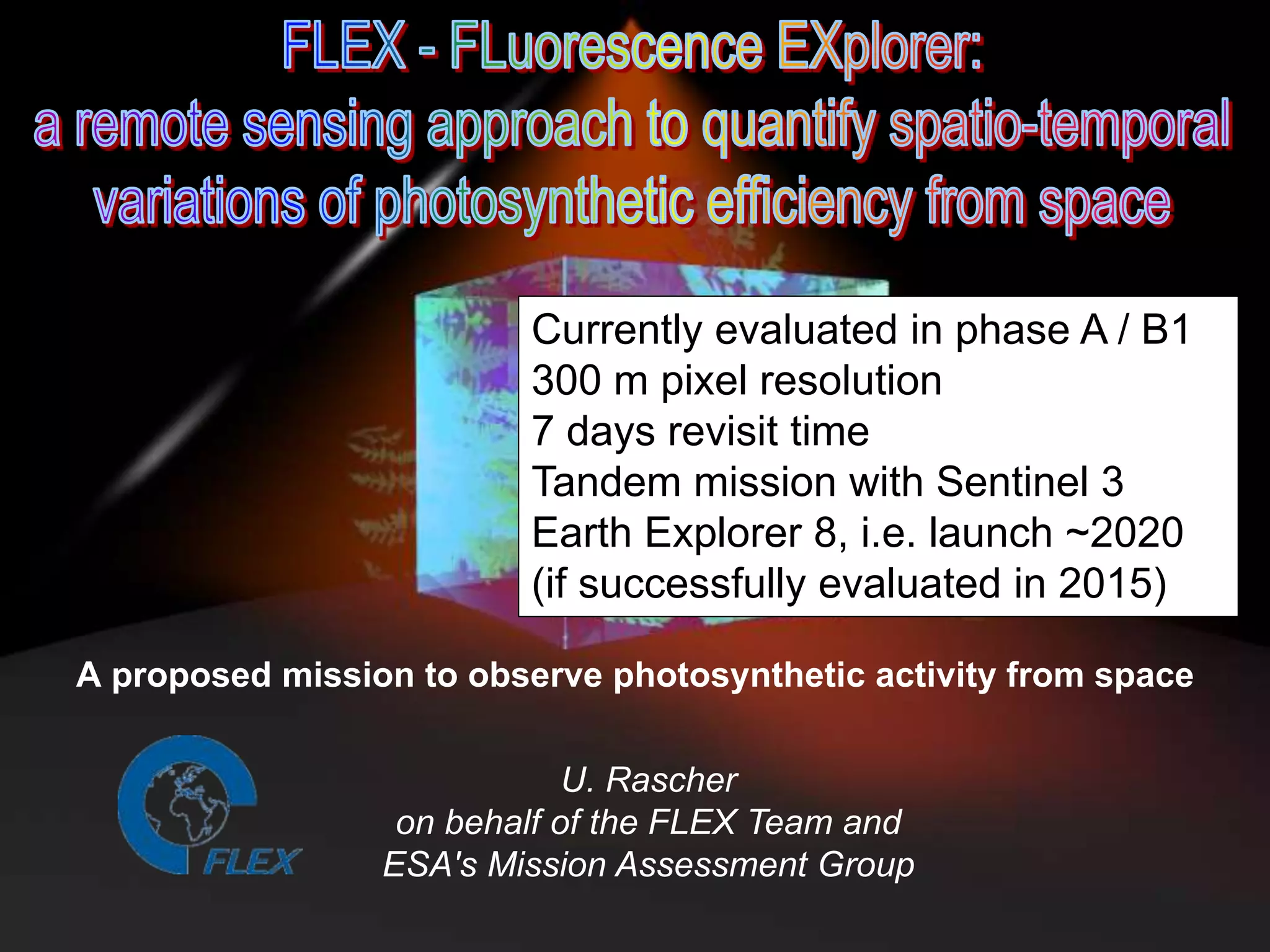 FLEX - FLuorescence EXplorer:
a remote sensing approach to quantify spatio-temporal variations of photosynthetic efficiency from space

Currently evaluated in phase A / B1
300 m pixel resolution
7 days revisit time
Tandem mission with Sentinel 3
Earth Explorer 8, i.e. launch ~2020
(if successfully evaluated in 2015)

A proposed mission to observe photosynthetic activity from space

FLEX

U. Rascher
on behalf of the FLEX Team and
ESA's Mission Assessment Group